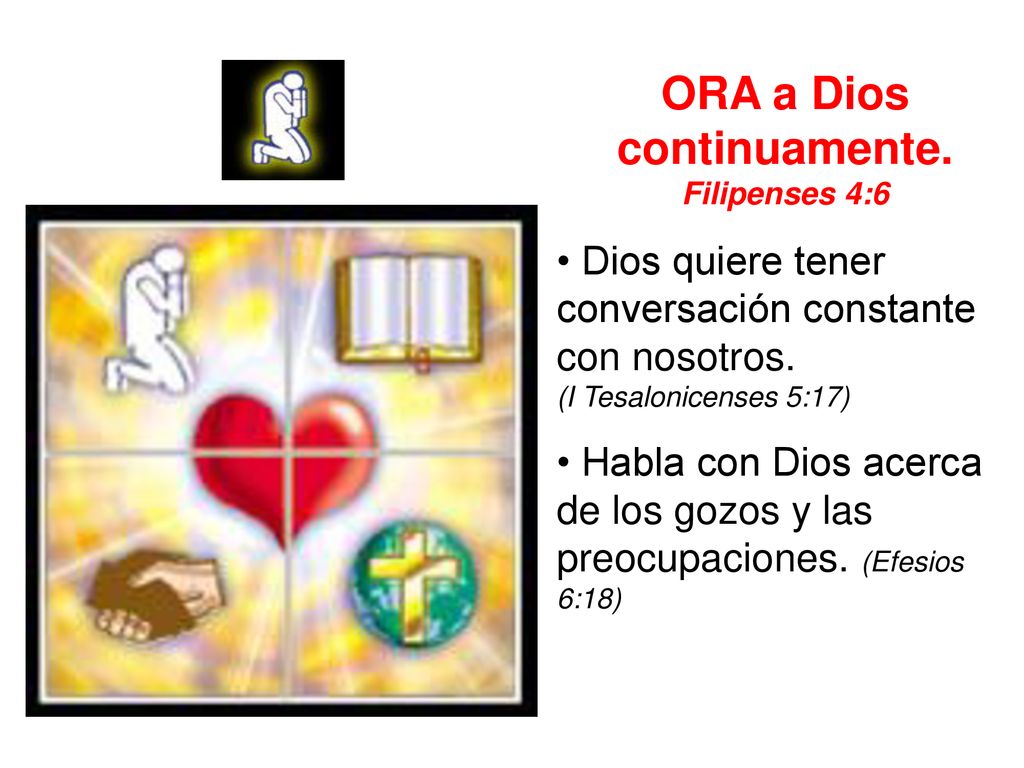 ORA a Dios continuamente.
Filipenses 4:6

• Dios quiere tener conversación constante con nosotros.
(I Tesalonicenses 5:17)

• Habla con Dios acerca de los gozos y las preocupaciones. (Efesios 6:18)